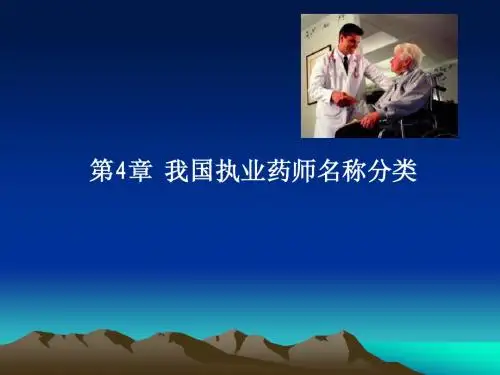 第4章 我国执业药师名称分类